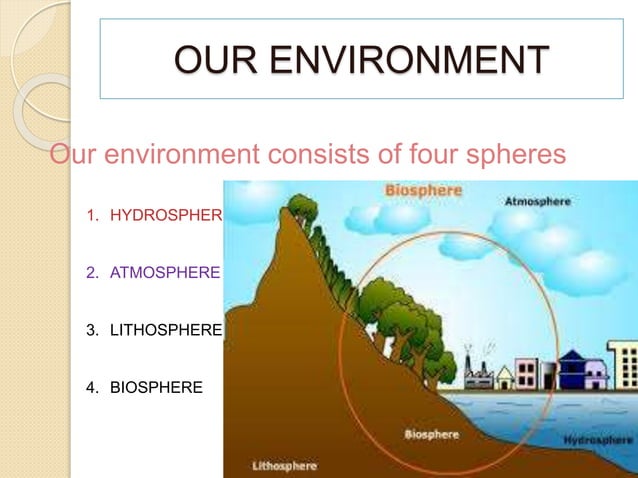 OUR ENVIRONMENT

Our environment consists of four spheres

1. HYDROSPHER
2. ATMOSPHERE
3. LITHOSPHERE
4. BIOSPHERE

Biosphere
Atmosphere
Biosphere
Hydrosphere
Lithosphere